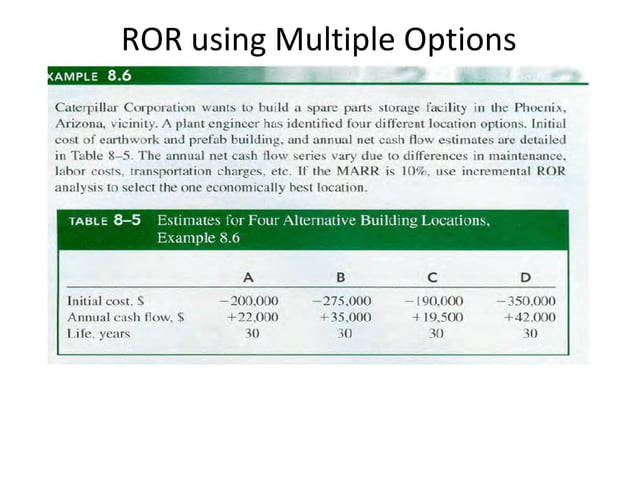 ROR using Multiple Options

XAMPLE 8.6

Caterpillar Corporation wants to build a spare parts storage facility in the Phoenix, Arizona, vicinity. A plant engineer has identified four different location options. Initial cost of earthwork and prefab building, and annual net cash flow estimates are detailed in Table 8–5. The annual net cash flow series vary due to differences in maintenance, labor costs, transportation charges, etc. If the MARR is 10%, use incremental ROR analysis to select the one economically best location.

TABLE 8–5 Estimates for Four Alternative Building Locations, Example 8.6

| | A | B | C | D |
|---|---|---|---|---|
| Initial cost, $ | −200,000 | −275,000 | −190,000 | −350,000 |
| Annual cash flow, $ | +22,000 | +35,000 | +19,500 | +42,000 |
| Life, years | 30 | 30 | 30 | 30 |